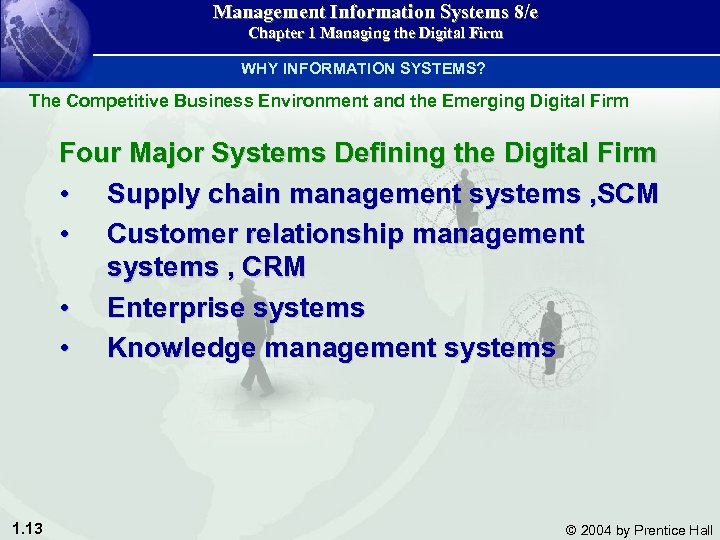 Management Information Systems 8/e
Chapter 1 Managing the Digital Firm

WHY INFORMATION SYSTEMS?

The Competitive Business Environment and the Emerging Digital Firm

Four Major Systems Defining the Digital Firm

• Supply chain management systems ,SCM
• Customer relationship management systems , CRM
• Enterprise systems
• Knowledge management systems

1.13

© 2004 by Prentice Hall